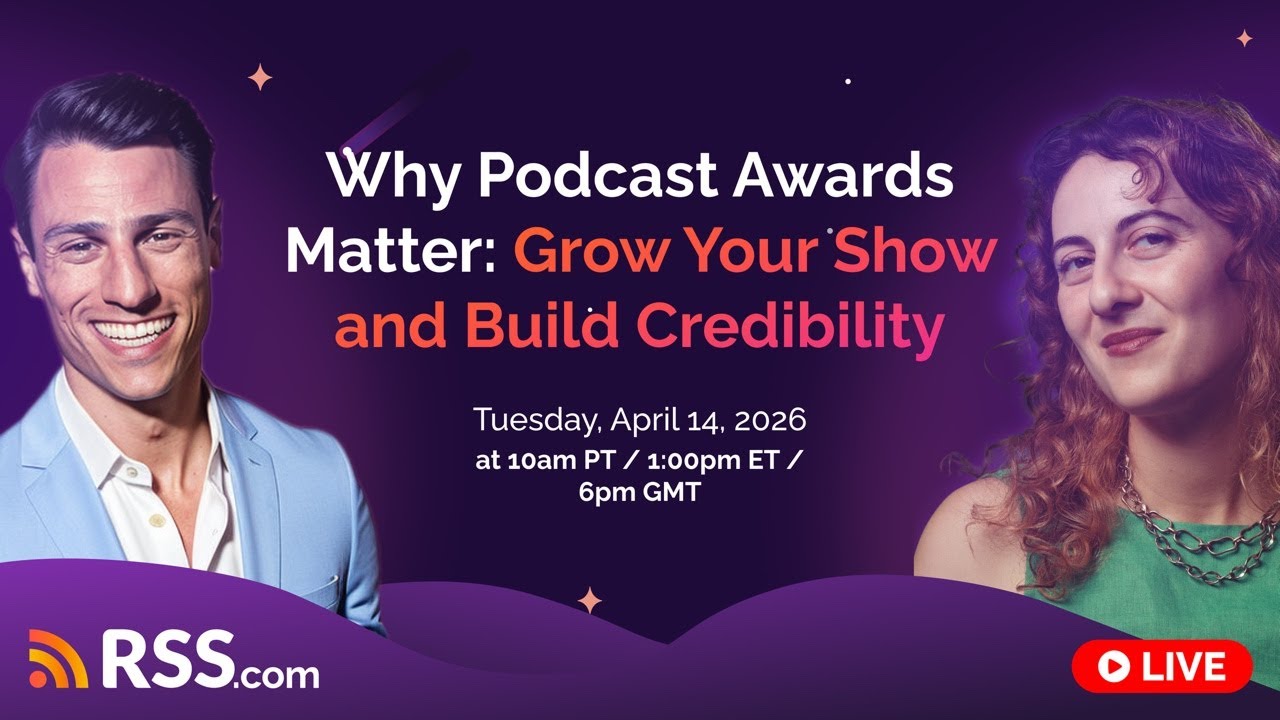 Why Podcast Awards Matter: Grow Your Show and Build Credibility

Tuesday, April 14, 2026
at 10am PT / 1:00pm ET / 6pm GMT

RSS.com

LIVE